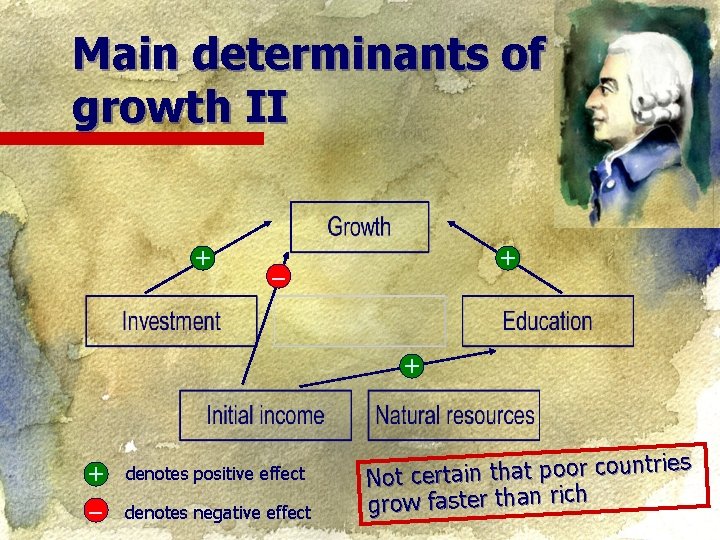 Main determinants of growth II

Growth

+

−

+

Investment

Education

+

Initial income

Natural resources

+ denotes positive effect

− denotes negative effect

Not certain that poor countries grow faster than rich